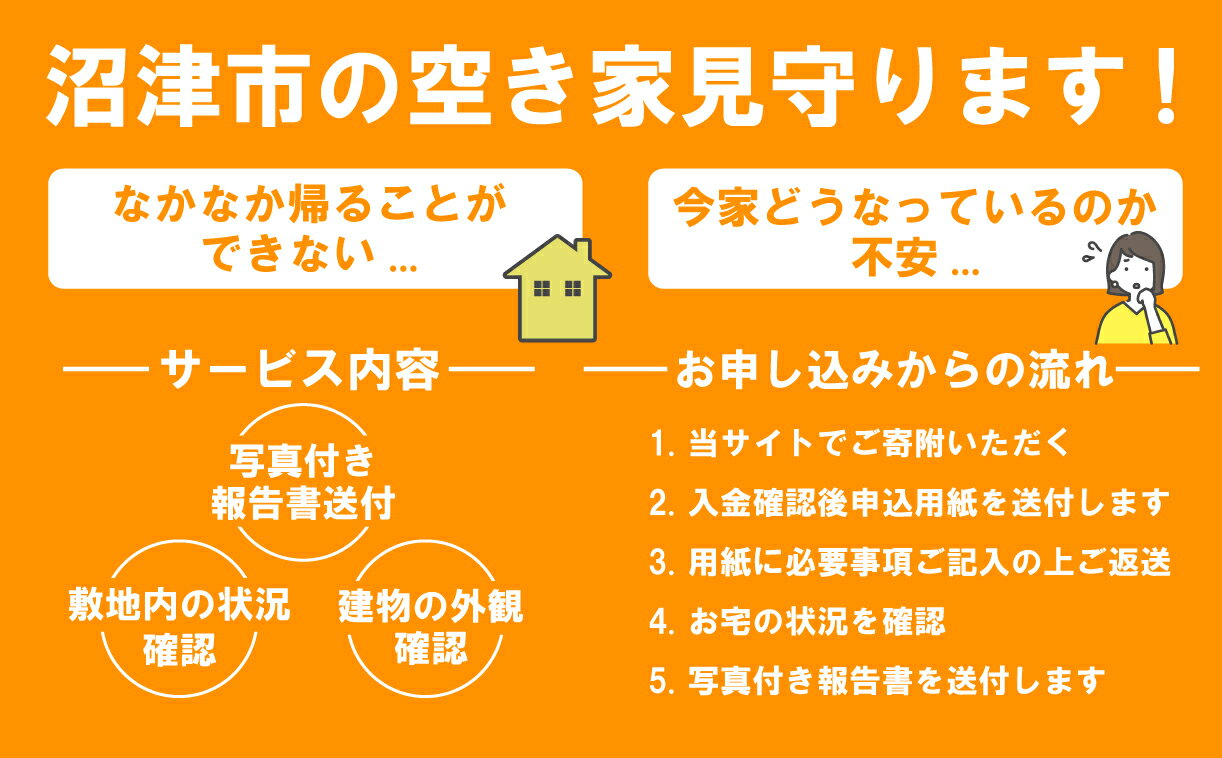 沼津市の空き家見守ります！

なかなか帰ることができない…

今家どうなっているのか不安…

サービス内容

写真付き報告書送付

敷地内の状況確認

建物の外観確認

お申し込みからの流れ

1. 当サイトでご寄附いただく

2. 入金確認後申込用紙を送付します

3. 用紙に必要事項ご記入の上ご返送

4. お宅の状況を確認

5. 写真付き報告書を送付します